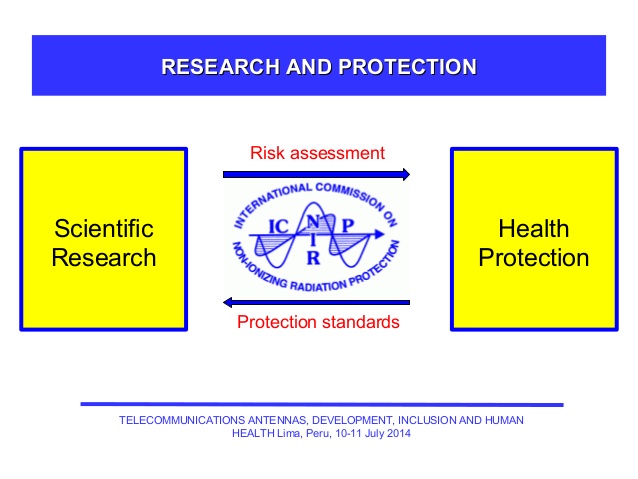 RESEARCH AND PROTECTION

Scientific Research

Risk assessment

INTERNATIONAL COMMISSION ON NON-IONIZING RADIATION PROTECTION

IC N I R P

Protection standards

Health Protection

TELECOMMUNICATIONS ANTENNAS, DEVELOPMENT, INCLUSION AND HUMAN HEALTH Lima, Peru, 10-11 July 2014